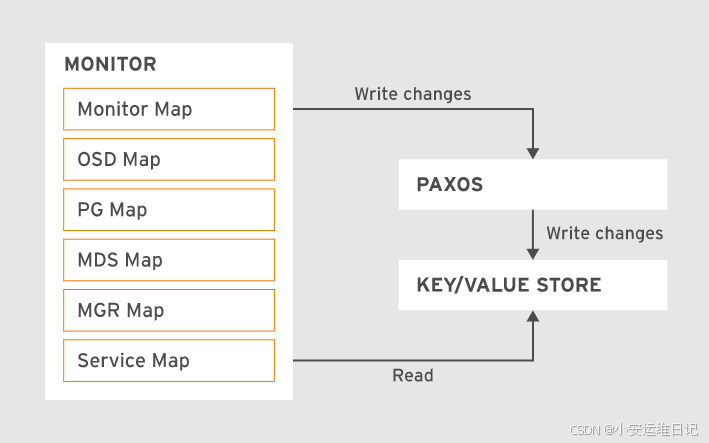 MONITOR

Monitor Map

OSD Map

PG Map

MDS Map

MGR Map

Service Map

Write changes

PAXOS

Write changes

KEY/VALUE STORE

Read

CSDN @小安运维日记